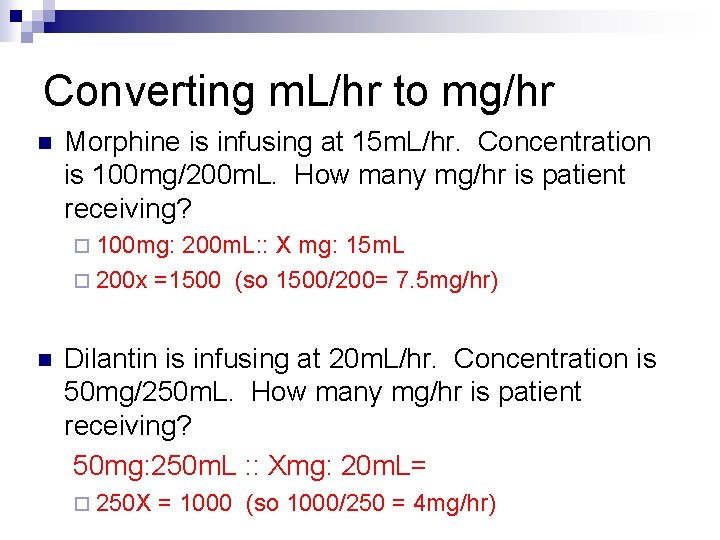 Converting mL/hr to mg/hr

Morphine is infusing at 15mL/hr. Concentration is 100mg/200mL. How many mg/hr is patient receiving?

100mg: 200mL:: X mg: 15mL

200x =1500 (so 1500/200= 7.5mg/hr)

Dilantin is infusing at 20mL/hr. Concentration is 50mg/250mL. How many mg/hr is patient receiving?

50mg:250mL :: Xmg: 20mL=

250X = 1000 (so 1000/250 = 4mg/hr)